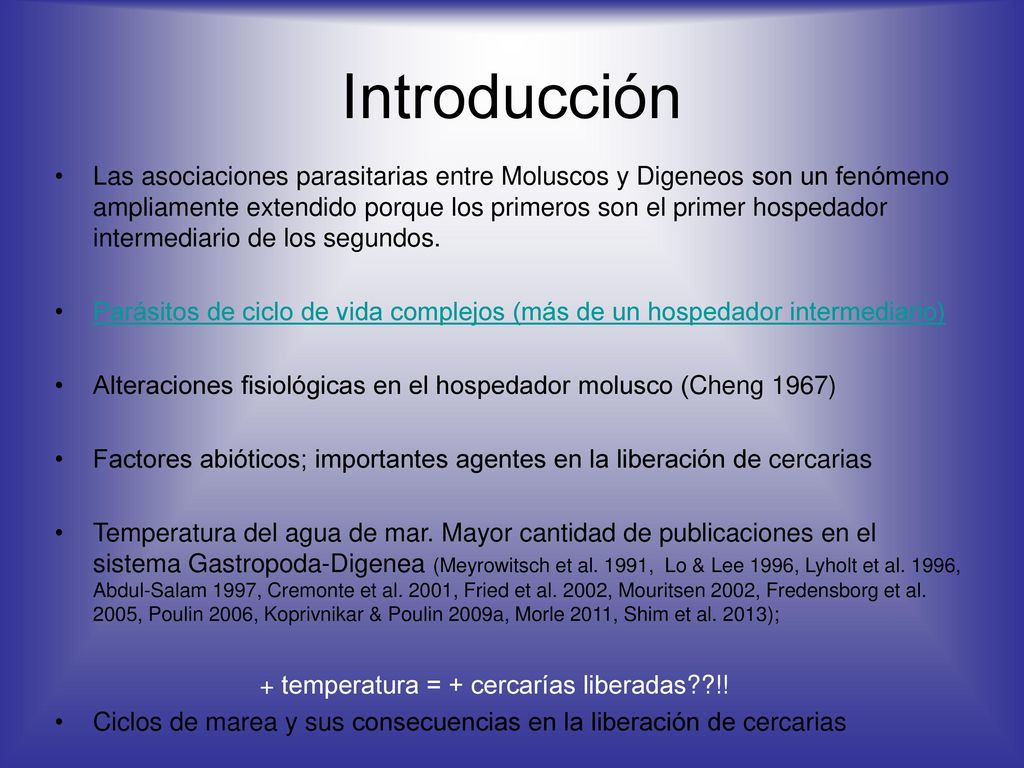 Introducción

• Las asociaciones parasitarias entre Moluscos y Digeneos son un fenómeno ampliamente extendido porque los primeros son el primer hospedador intermediario de los segundos.

• Parásitos de ciclo de vida complejos (más de un hospedador intermediario)

• Alteraciones fisiológicas en el hospedador molusco (Cheng 1967)

• Factores abióticos; importantes agentes en la liberación de cercarias

• Temperatura del agua de mar. Mayor cantidad de publicaciones en el sistema Gastropoda-Digenea (Meyrowitsch et al. 1991, Lo & Lee 1996, Lyholt et al. 1996, Abdul-Salam 1997, Cremonte et al. 2001, Fried et al. 2002, Mouritsen 2002, Fredensborg et al. 2005, Poulin 2006, Koprivnikar & Poulin 2009a, Morle 2011, Shim et al. 2013);

+ temperatura = + cercarías liberadas??!!

• Ciclos de marea y sus consecuencias en la liberación de cercarias